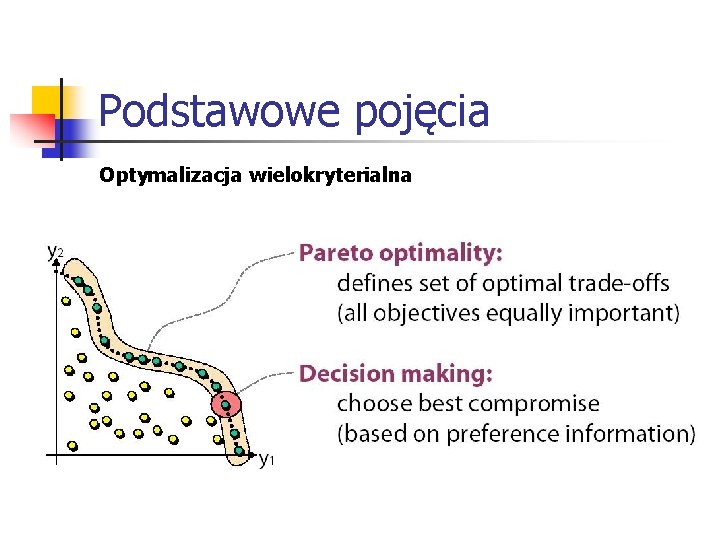 Podstawowe pojęcia

Optymalizacja wielokryterialna

$y_2$

$y_1$

Pareto optimality:
defines set of optimal trade-offs
(all objectives equally important)

Decision making:
choose best compromise
(based on preference information)